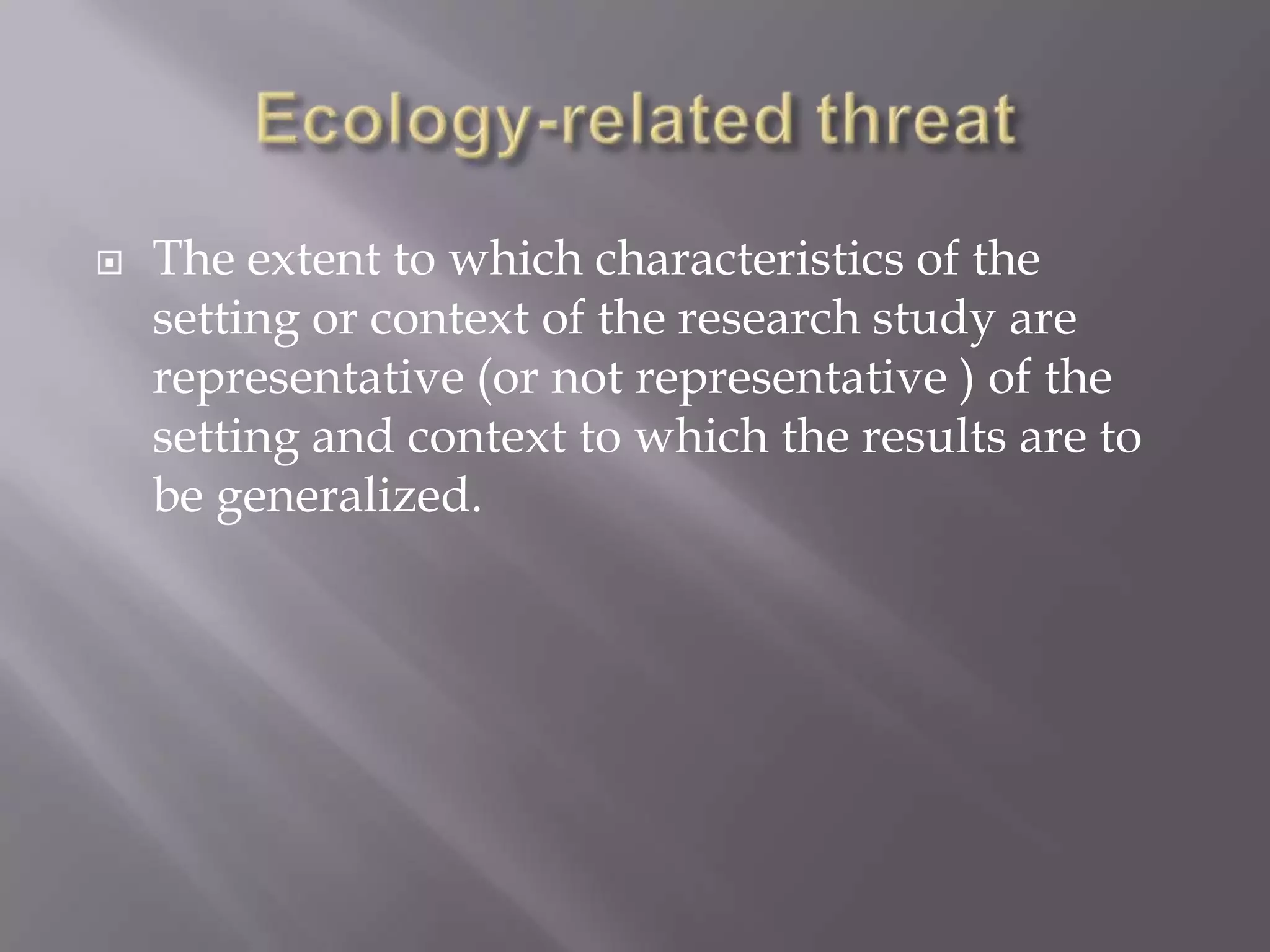 Ecology-related threat

The extent to which characteristics of the setting or context of the research study are representative (or not representative ) of the setting and context to which the results are to be generalized.